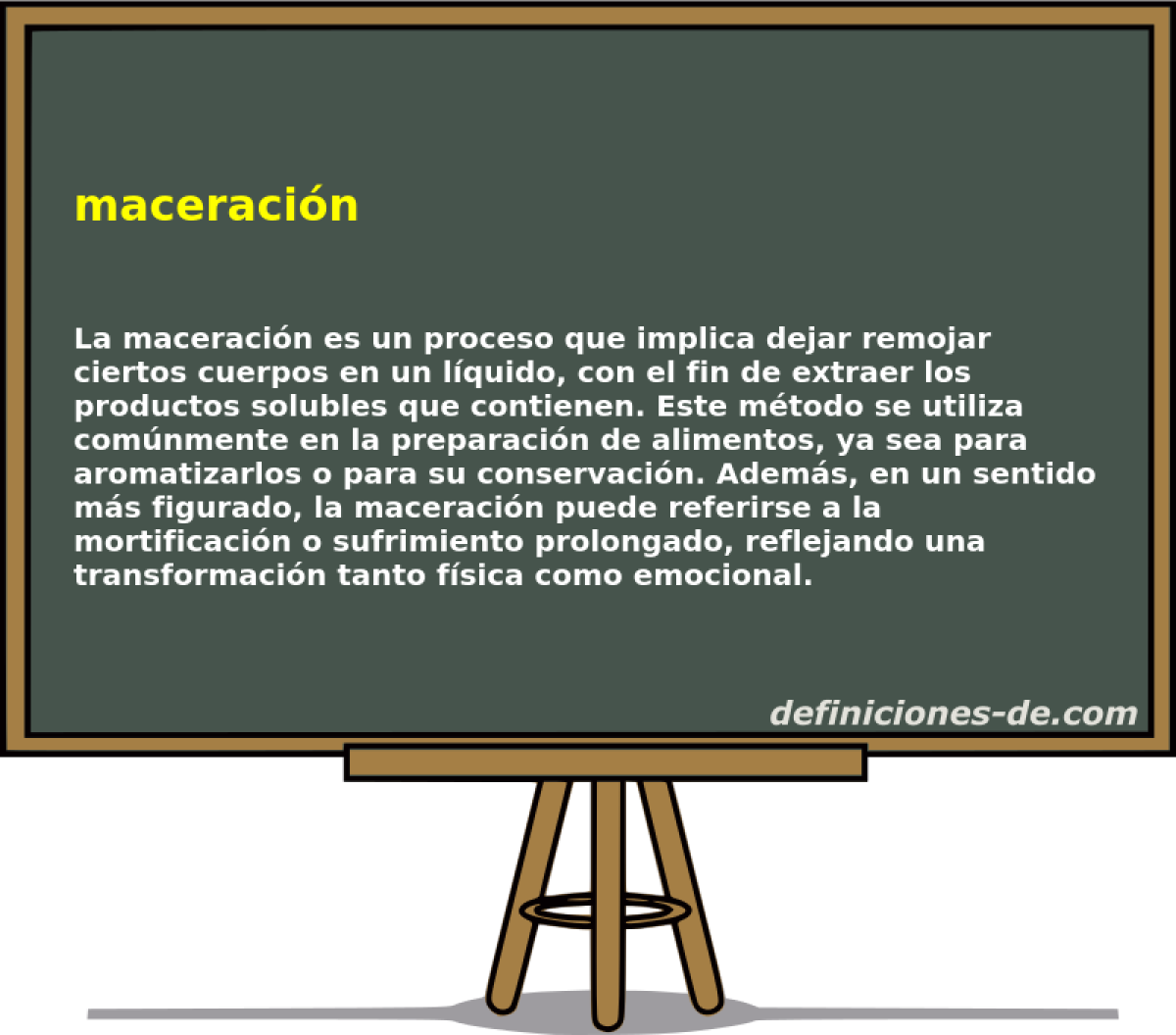 maceración

La maceración es un proceso que implica dejar remojar ciertos cuerpos en un líquido, con el fin de extraer los productos solubles que contienen. Este método se utiliza comúnmente en la preparación de alimentos, ya sea para aromatizarlos o para su conservación. Además, en un sentido más figurado, la maceración puede referirse a la mortificación o sufrimiento prolongado, reflejando una transformación tanto física como emocional.

definiciones-de.com